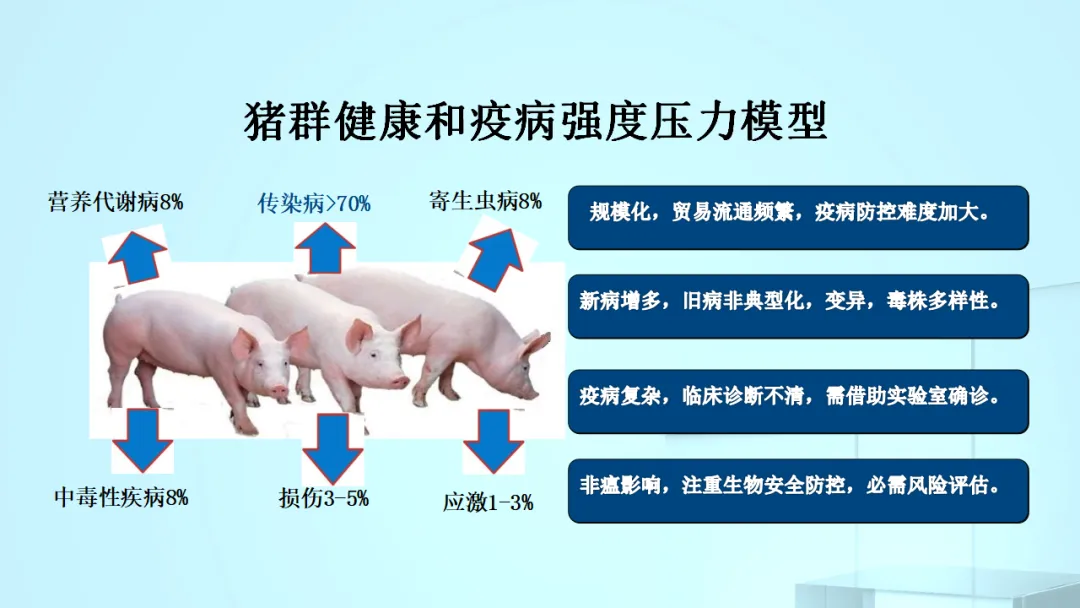 猪群健康和疫病强度压力模型

营养代谢病8%

传染病>70%

寄生虫病8%

中毒性疾病8%

损伤3-5%

应激1-3%

规模化，贸易流通频繁，疫病防控难度加大。

新病增多，旧病非典型化，变异，毒株多样性。

疫病复杂，临床诊断不清，需借助实验室确诊。

非瘟影响，注重生物安全防控，必需风险评估。